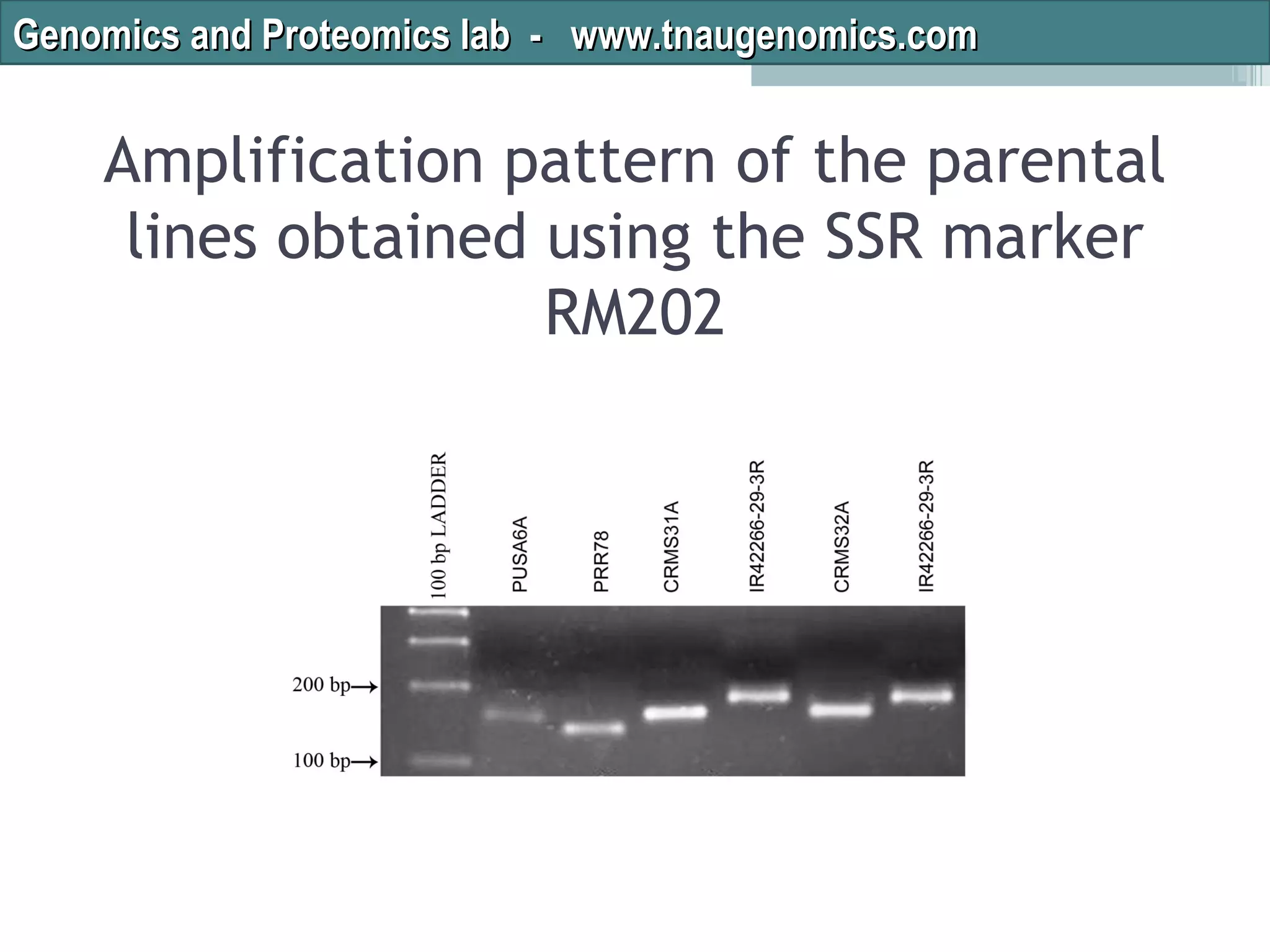 Genomics and Proteomics lab - www.tnaugenomics.com

Amplification pattern of the parental lines obtained using the SSR marker RM202

100 bp LADDER
PUSA6A
PRR78
CRMS31A
IR42266-29-3R
CRMS32A
IR42266-29-3R

200 bp→
100 bp→